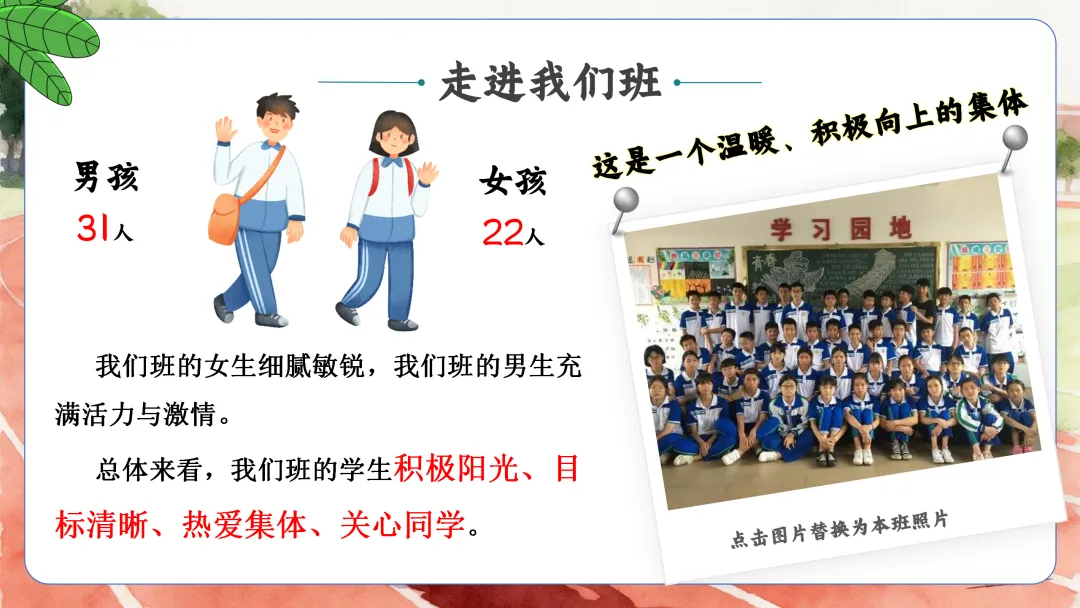 走进我们班

男孩
31人

女孩
22人

这是一个温暖、积极向上的集体

学习园地

我们班的女生细腻敏锐，我们班的男生充满活力与激情。

总体来看，我们班的学生积极阳光、目标清晰、热爱集体、关心同学。

点击图片替换为本班照片